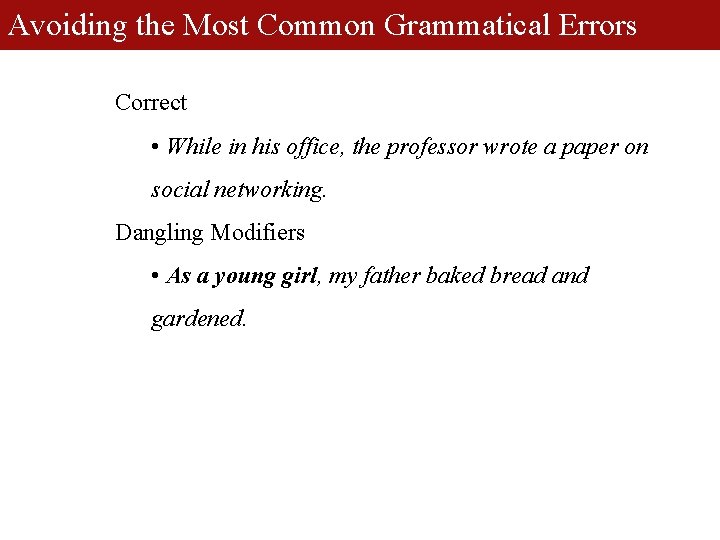 Avoiding the Most Common Grammatical Errors

Correct

• While in his office, the professor wrote a paper on social networking.

Dangling Modifiers

• As a young girl, my father baked bread and gardened.